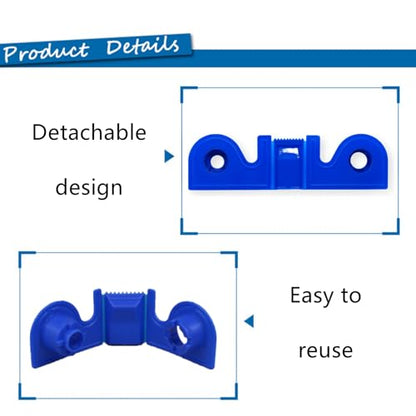 Product Details

Detachable

design

Easy to

reuse